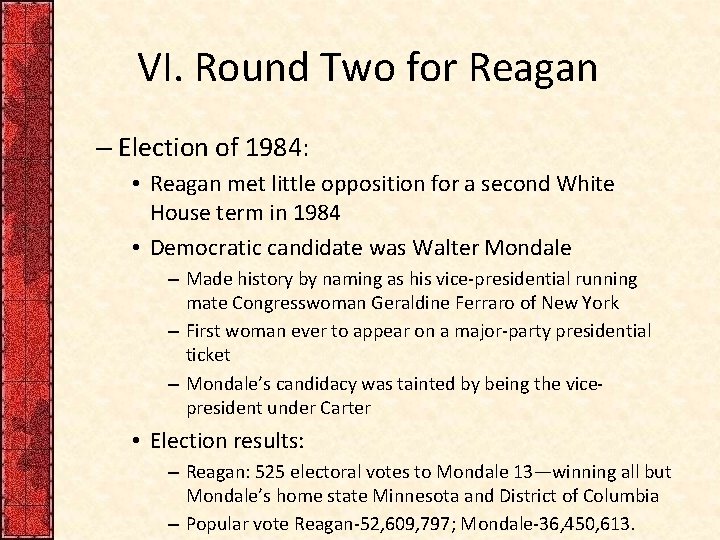 VI. Round Two for Reagan

– Election of 1984:

• Reagan met little opposition for a second White House term in 1984

• Democratic candidate was Walter Mondale

– Made history by naming as his vice-presidential running mate Congresswoman Geraldine Ferraro of New York

– First woman ever to appear on a major-party presidential ticket

– Mondale's candidacy was tainted by being the vice-president under Carter

• Election results:

– Reagan: 525 electoral votes to Mondale 13—winning all but Mondale's home state Minnesota and District of Columbia

– Popular vote Reagan-52,609,797; Mondale-36,450,613.